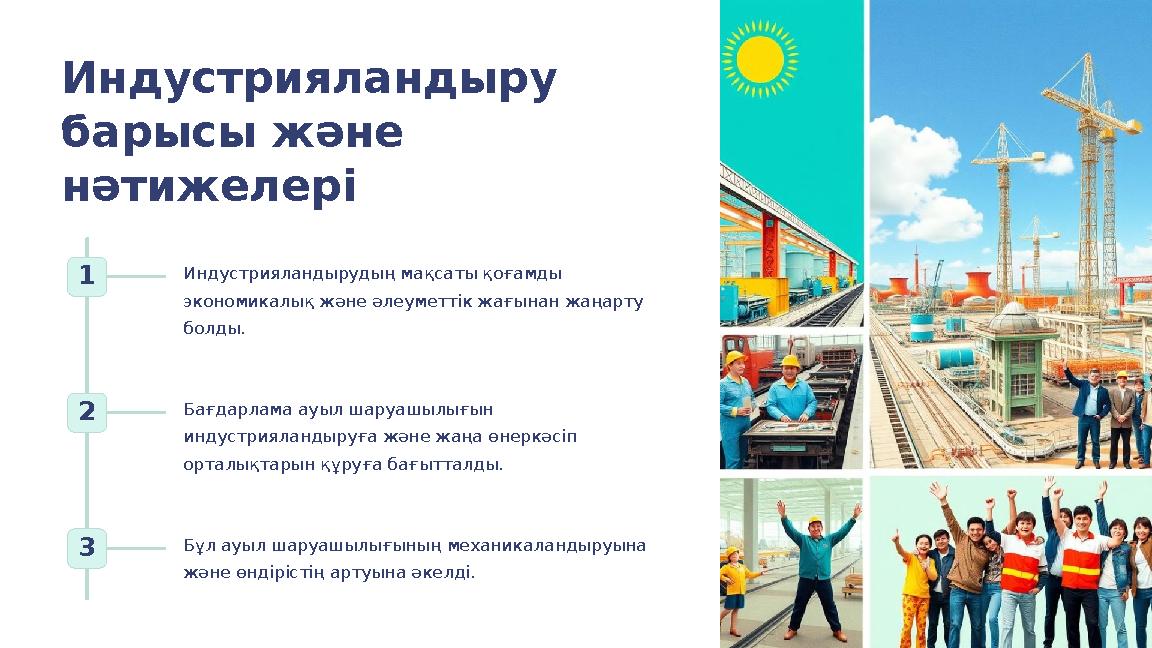 Индустрияландыру барысы және нәтижелері

1

Индустрияландырудың мақсаты қоғамды экономикалық және әлеуметтік жағынан жаңарту болды.

2

Бағдарлама ауыл шаруашылығын индустрияландыруға және жаңа өнеркәсіп орталықтарын құруға бағытталды.

3

Бұл ауыл шаруашылығының механикаландыруына және өндірістің артуына әкелді.